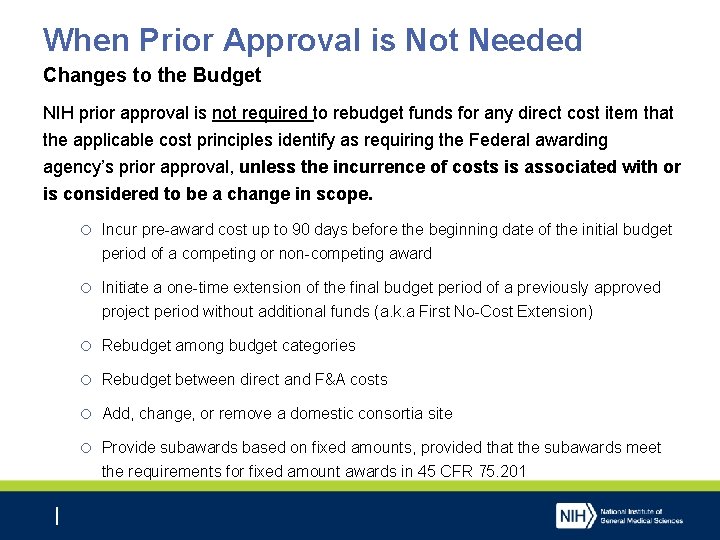 When Prior Approval is Not Needed

Changes to the Budget

NIH prior approval is not required to rebudget funds for any direct cost item that the applicable cost principles identify as requiring the Federal awarding agency's prior approval, unless the incurrence of costs is associated with or is considered to be a change in scope.

○ Incur pre-award cost up to 90 days before the beginning date of the initial budget period of a competing or non-competing award

○ Initiate a one-time extension of the final budget period of a previously approved project period without additional funds (a.k.a First No-Cost Extension)

○ Rebudget among budget categories

○ Rebudget between direct and F&A costs

○ Add, change, or remove a domestic consortia site

○ Provide subawards based on fixed amounts, provided that the subawards meet the requirements for fixed amount awards in 45 CFR 75.201

NIH National Institute of General Medical Sciences